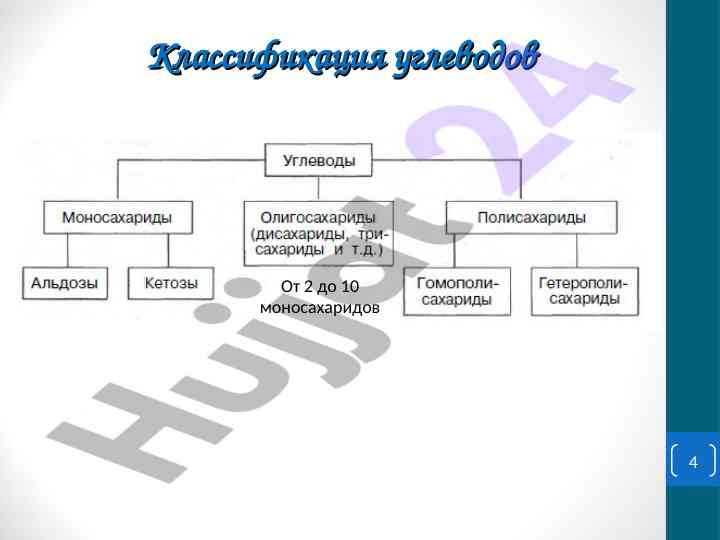 Классификация углеводов

Углеводы

Моносахариды

Олигосахариды (дисахариды, трисахариды и т.д.)

Полисахариды

Альдозы

Кетозы

От 2 до 10 моносахаридов

Гомополисахариды

Гетерополисахариды

Hujjat 24

4